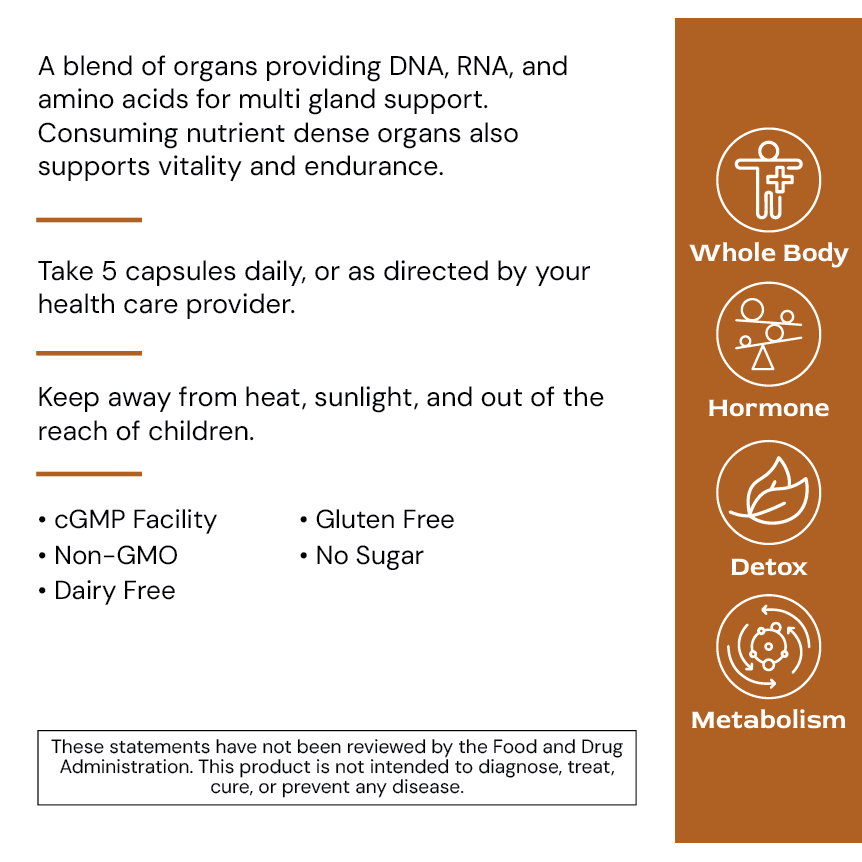 A blend of organs providing DNA, RNA, and amino acids for multi gland support. Consuming nutrient dense organs also supports vitality and endurance.

Take 5 capsules daily, or as directed by your health care provider.

Keep away from heat, sunlight, and out of the reach of children.

• cGMP Facility
• Non-GMO
• Dairy Free

• Gluten Free
• No Sugar

These statements have not been reviewed by the Food and Drug Administration. This product is not intended to diagnose, treat, cure, or prevent any disease.

Whole Body

Hormone

Detox

Metabolism